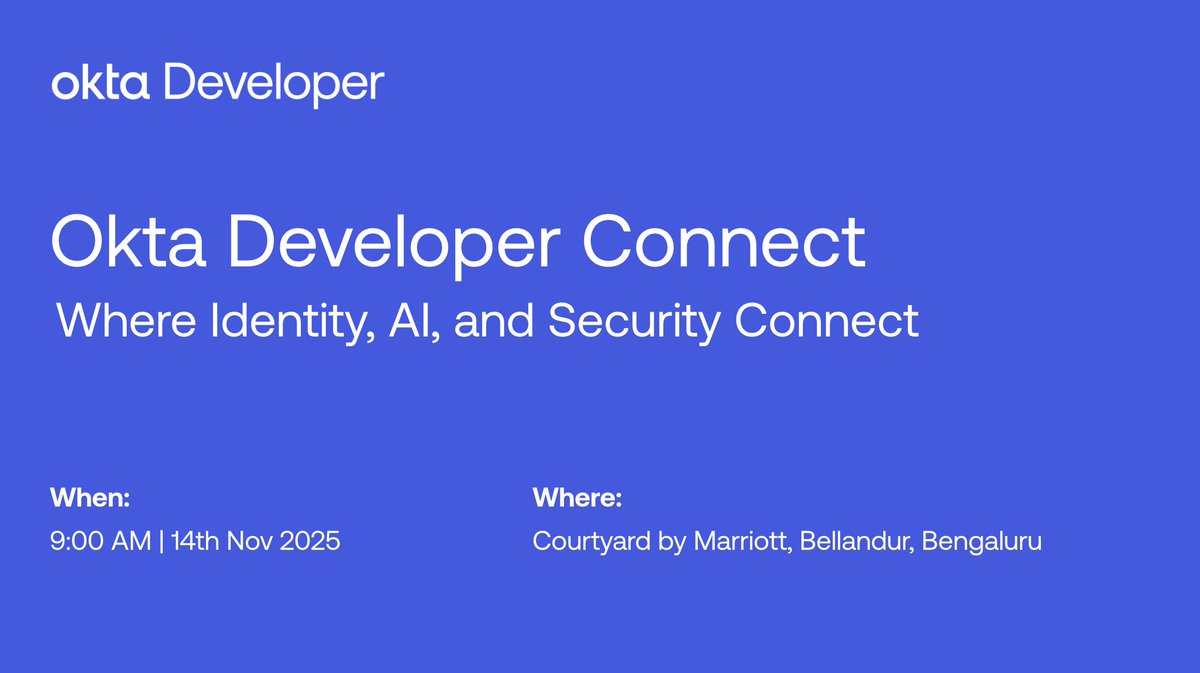 okta Developer

Okta Developer Connect

Where Identity, AI, and Security Connect

When:

9:00 AM | 14th Nov 2025

Where:

Courtyard by Marriott, Bellandur, Bengaluru